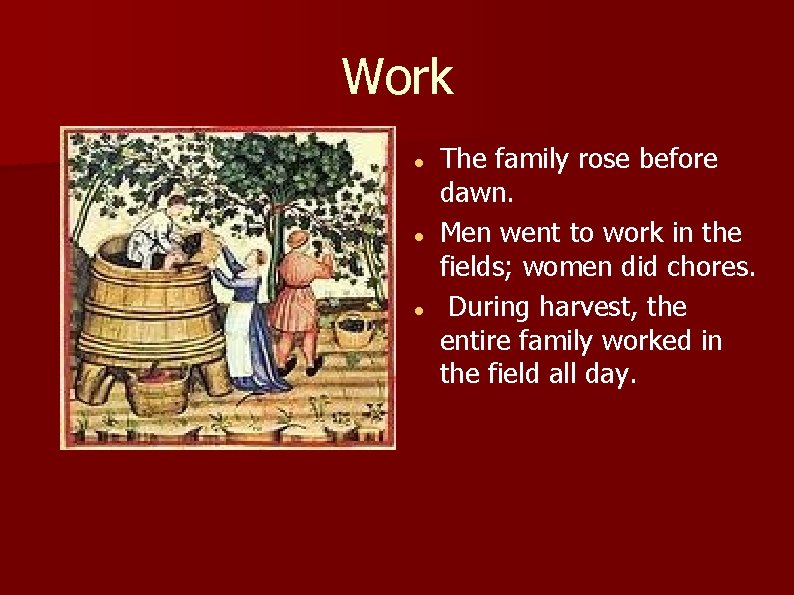 Work

- The family rose before dawn.
- Men went to work in the fields; women did chores.
- During harvest, the entire family worked in the field all day.